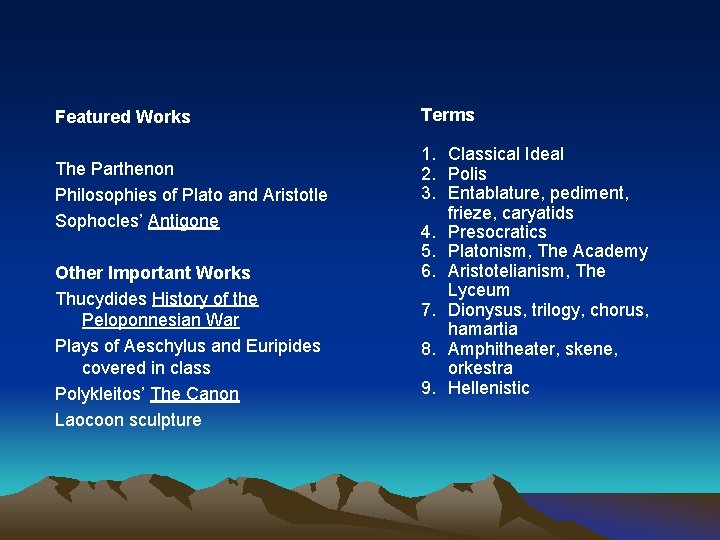 Featured Works

The Parthenon
Philosophies of Plato and Aristotle
Sophocles' Antigone

Other Important Works
Thucydides History of the Peloponnesian War
Plays of Aeschylus and Euripides covered in class
Polykleitos' The Canon
Laocoon sculpture

Terms

1. Classical Ideal
2. Polis
3. Entablature, pediment, frieze, caryatids
4. Presocratics
5. Platonism, The Academy
6. Aristotelianism, The Lyceum
7. Dionysus, trilogy, chorus, hamartia
8. Amphitheater, skene, orkestra
9. Hellenistic